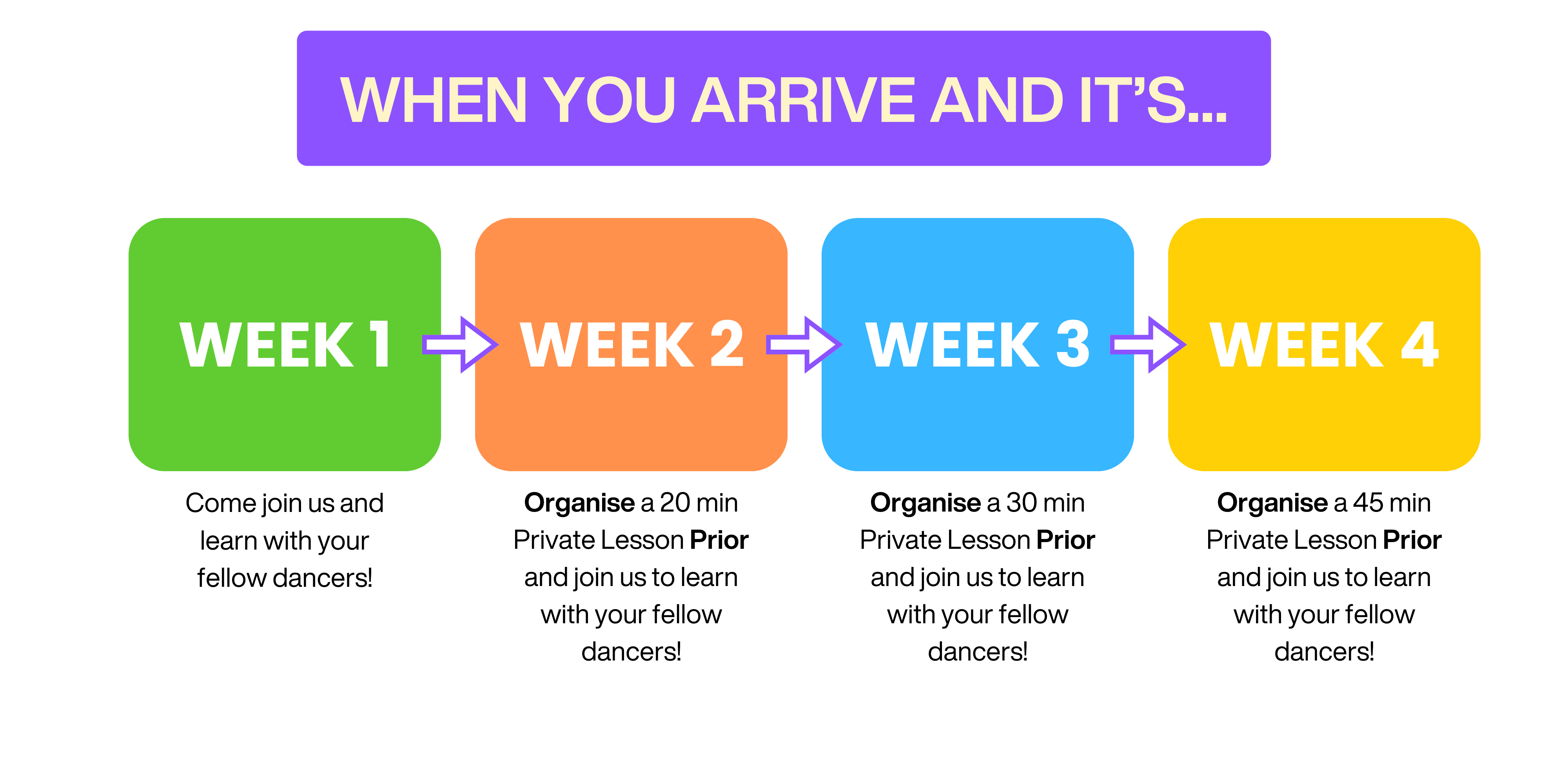 WHEN YOU ARRIVE AND IT'S...

WEEK 1

Come join us and learn with your fellow dancers!

WEEK 2

Organise a 20 min Private Lesson Prior and join us to learn with your fellow dancers!

WEEK 3

Organise a 30 min Private Lesson Prior and join us to learn with your fellow dancers!

WEEK 4

Organise a 45 min Private Lesson Prior and join us to learn with your fellow dancers!